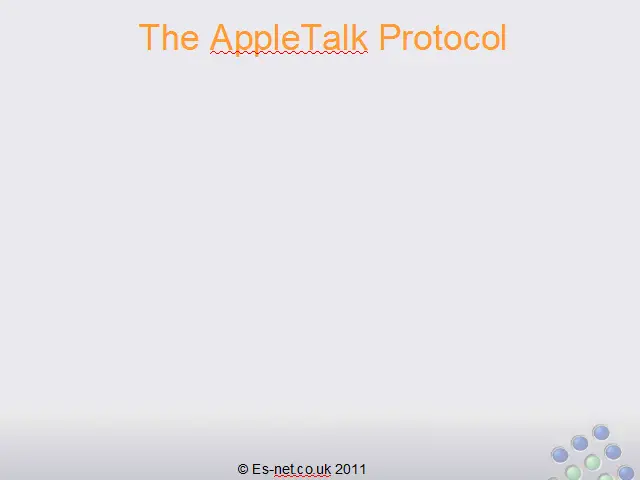 The AppleTalk Protocol

© Es-net.co.uk 2011